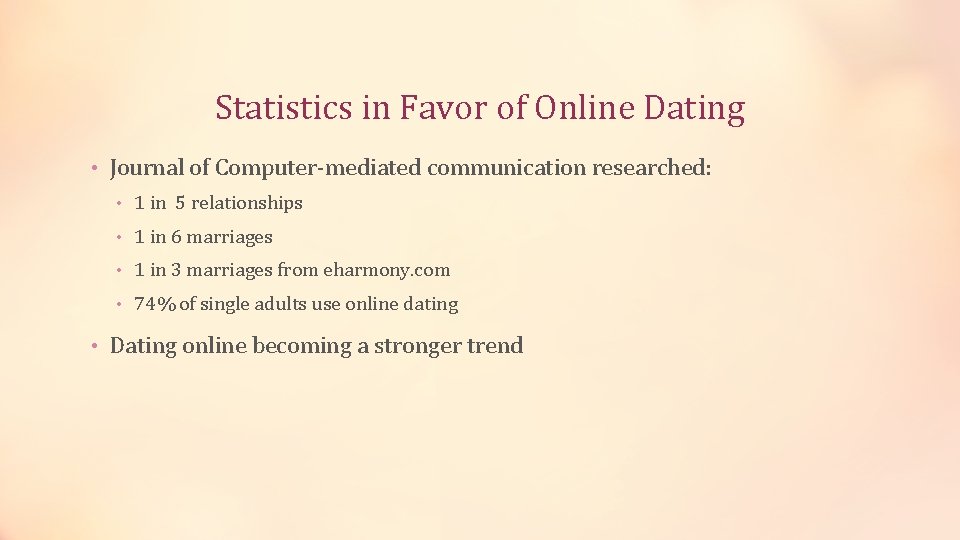 Statistics in Favor of Online Dating

• Journal of Computer-mediated communication researched:

• 1 in 5 relationships

• 1 in 6 marriages

• 1 in 3 marriages from eharmony.com

• 74% of single adults use online dating

• Dating online becoming a stronger trend